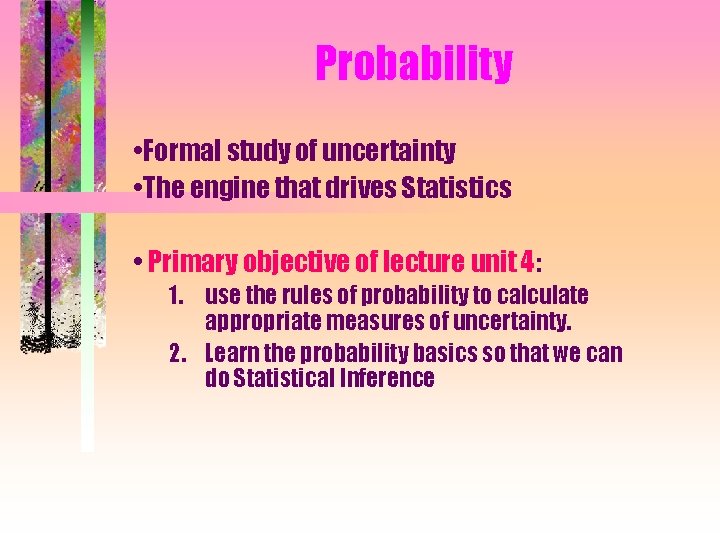 Probability

•Formal study of uncertainty
•The engine that drives Statistics

• Primary objective of lecture unit 4:

1. use the rules of probability to calculate appropriate measures of uncertainty.
2. Learn the probability basics so that we can do Statistical Inference